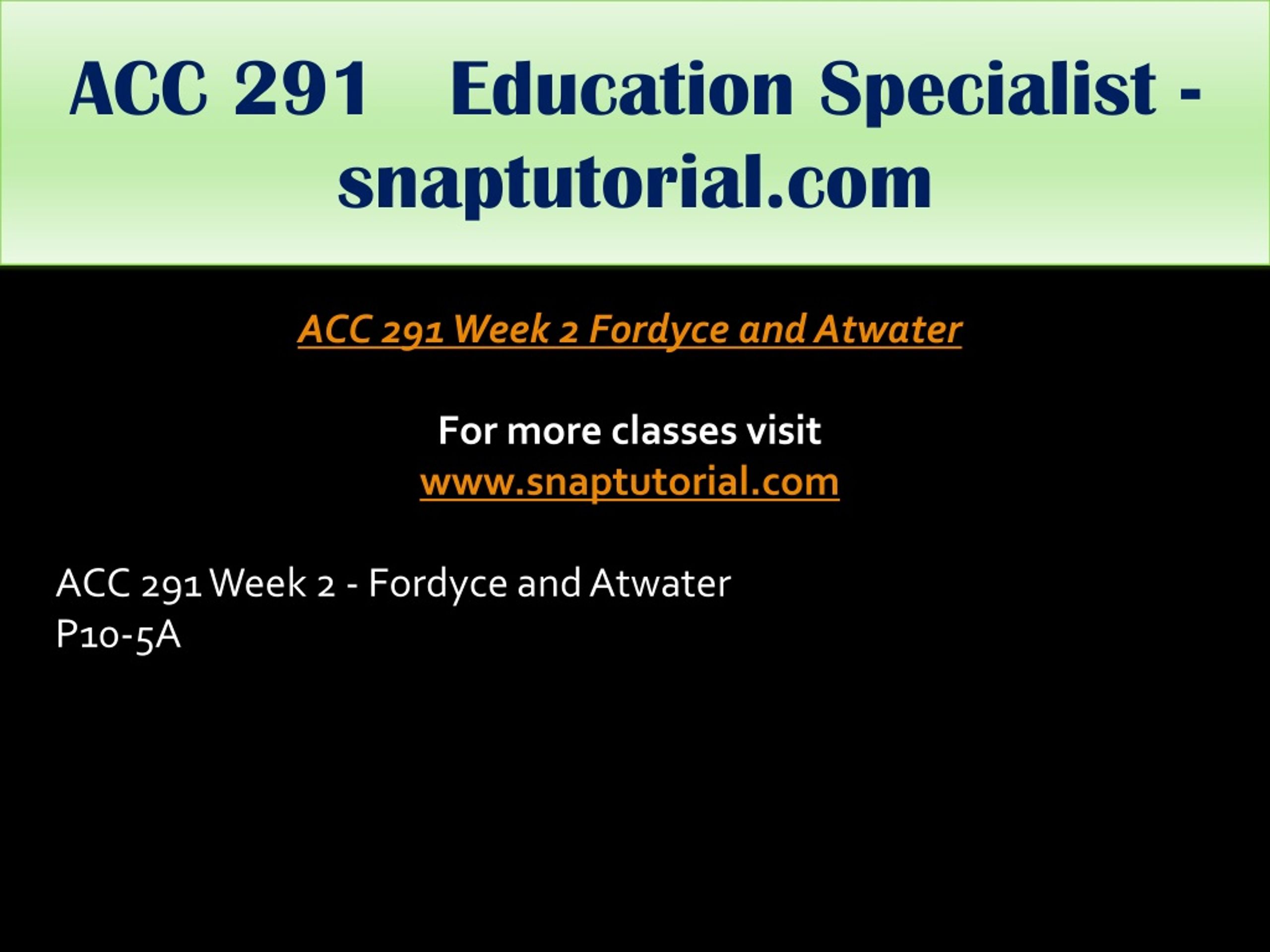 ACC 291 Education Specialist - snaptutorial.com

ACC 291 Week 2 Fordyce and Atwater

For more classes visit
www.snaptutorial.com

ACC 291 Week 2 - Fordyce and Atwater
P10-5A